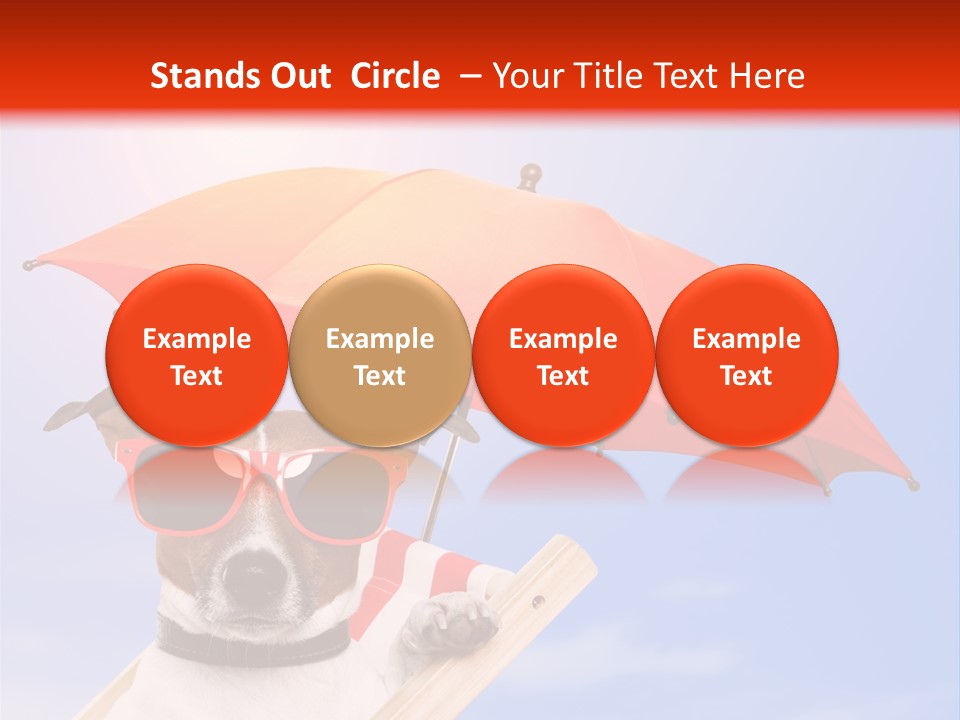 Stands Out Circle – Your Title Text Here

Example Text

Example Text

Example Text

Example Text